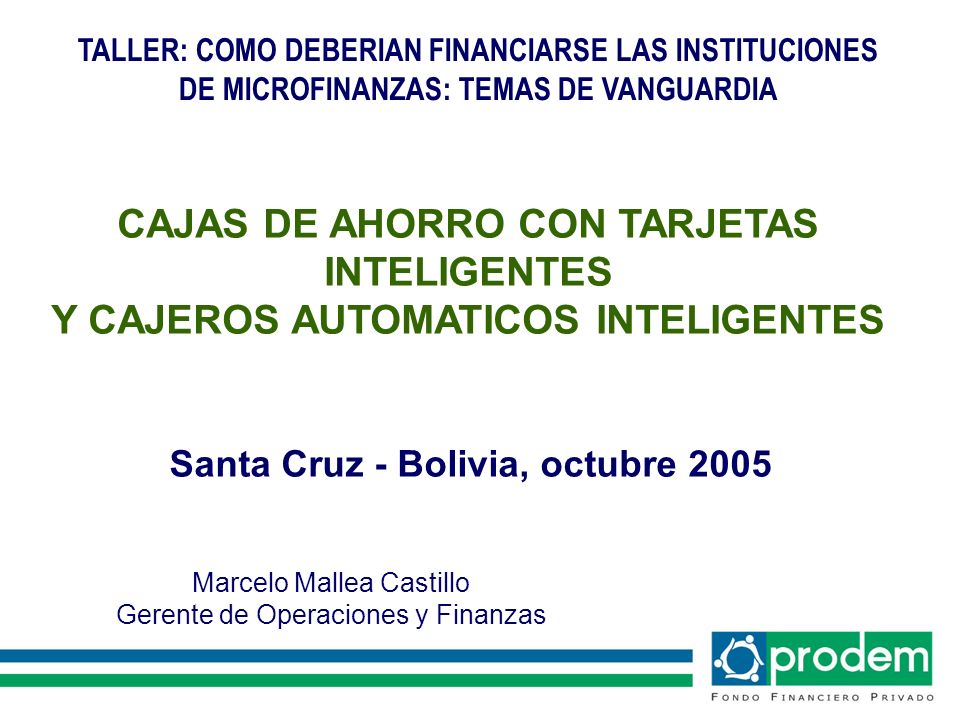 TALLER: COMO DEBERIAN FINANCIARSE LAS INSTITUCIONES DE MICROFINANZAS: TEMAS DE VANGUARDIA

CAJAS DE AHORRO CON TARJETAS INTELIGENTES
Y CAJEROS AUTOMATICOS INTELIGENTES

Santa Cruz - Bolivia, octubre 2005

Marcelo Mallea Castillo
Gerente de Operaciones y Finanzas

prodem
FONDO FINANCIERO PRIVADO